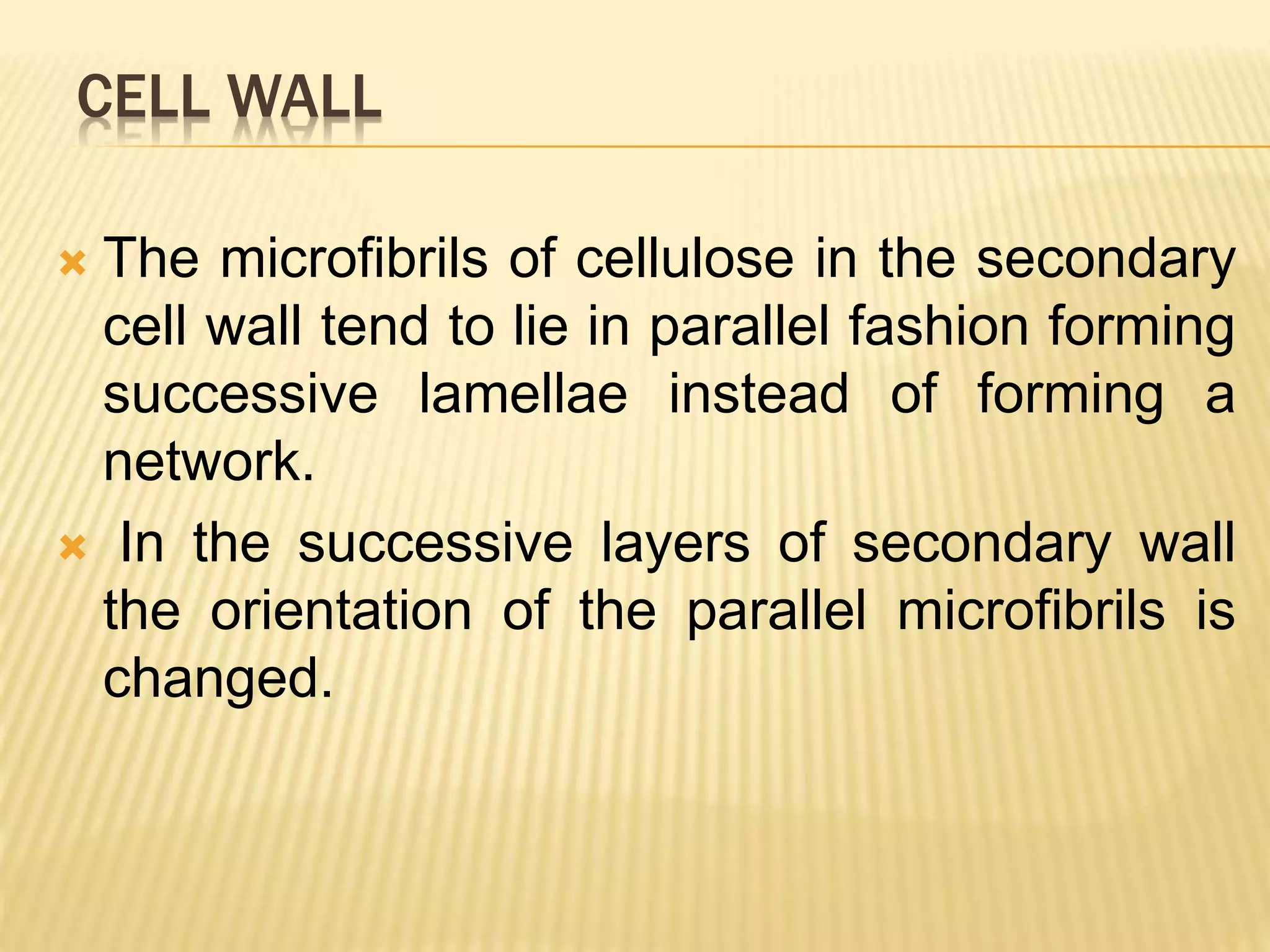 CELL WALL

The microfibrils of cellulose in the secondary cell wall tend to lie in parallel fashion forming successive lamellae instead of forming a network.

In the successive layers of secondary wall the orientation of the parallel microfibrils is changed.